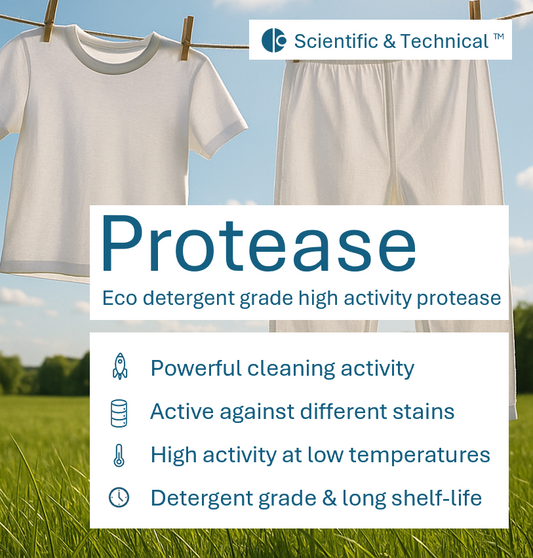 Scientific & Technical ™

Protease

Eco detergent grade high activity protease

Powerful cleaning activity

Active against different stains

High activity at low temperatures

Detergent grade & long shelf-life